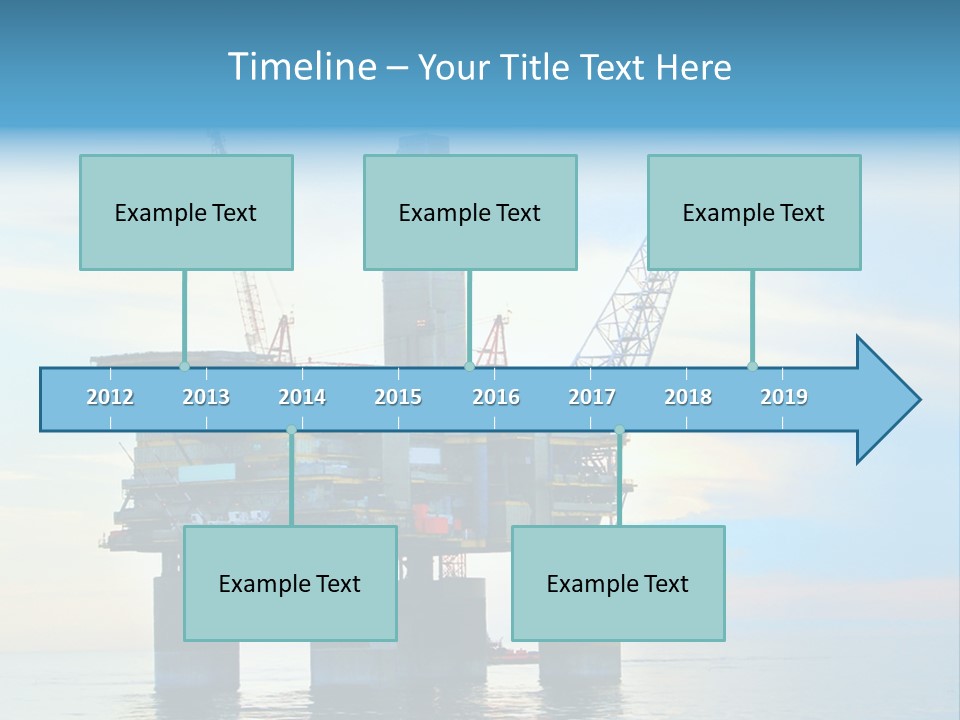 Timeline – Your Title Text Here

Example Text

Example Text

Example Text

2012 2013 2014 2015 2016 2017 2018 2019

Example Text

Example Text